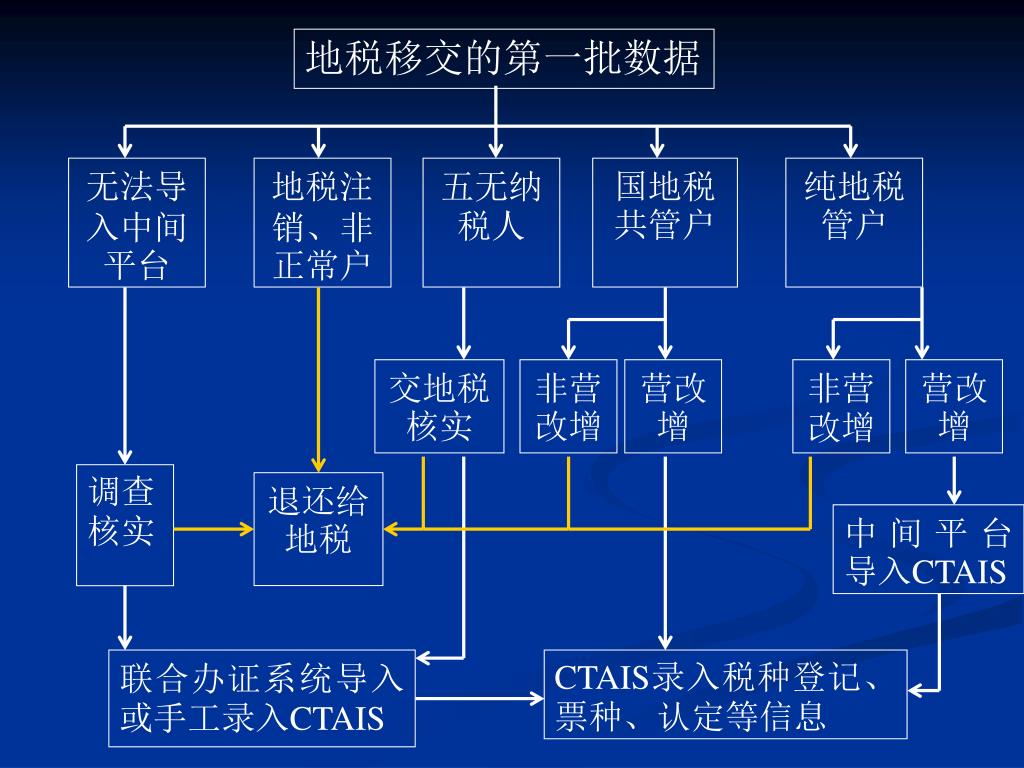 地税移交的第一批数据

无法导入中间平台

地税注销、非正常户

五无纳税人

国地税共管户

纯地税管户

交地税核实

非营改增

营改增

非营改增

营改增

调查核实

退还给地税

中间平台导入CTAIS

联合办证系统导入或手工录入CTAIS

CTAIS录入税种登记、票种、认定等信息